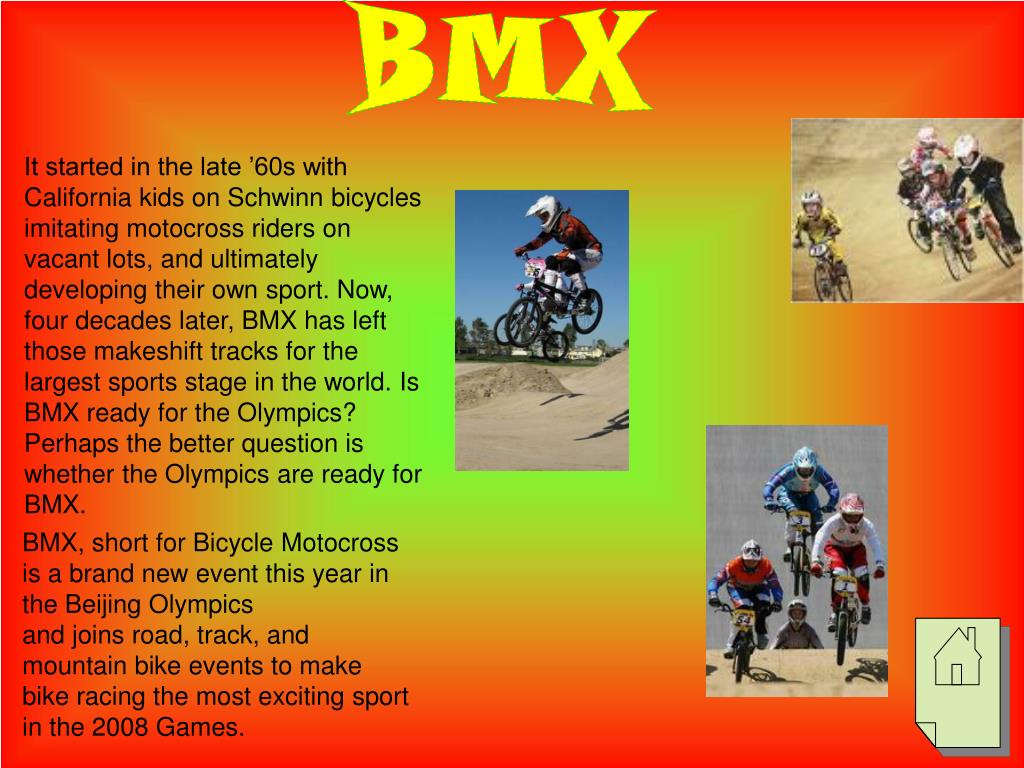 BMX

It started in the late ’60s with California kids on Schwinn bicycles imitating motocross riders on vacant lots, and ultimately developing their own sport. Now, four decades later, BMX has left those makeshift tracks for the largest sports stage in the world. Is BMX ready for the Olympics? Perhaps the better question is whether the Olympics are ready for BMX.

BMX, short for Bicycle Motocross is a brand new event this year in the Beijing Olympics and joins road, track, and mountain bike events to make bike racing the most exciting sport in the 2008 Games.